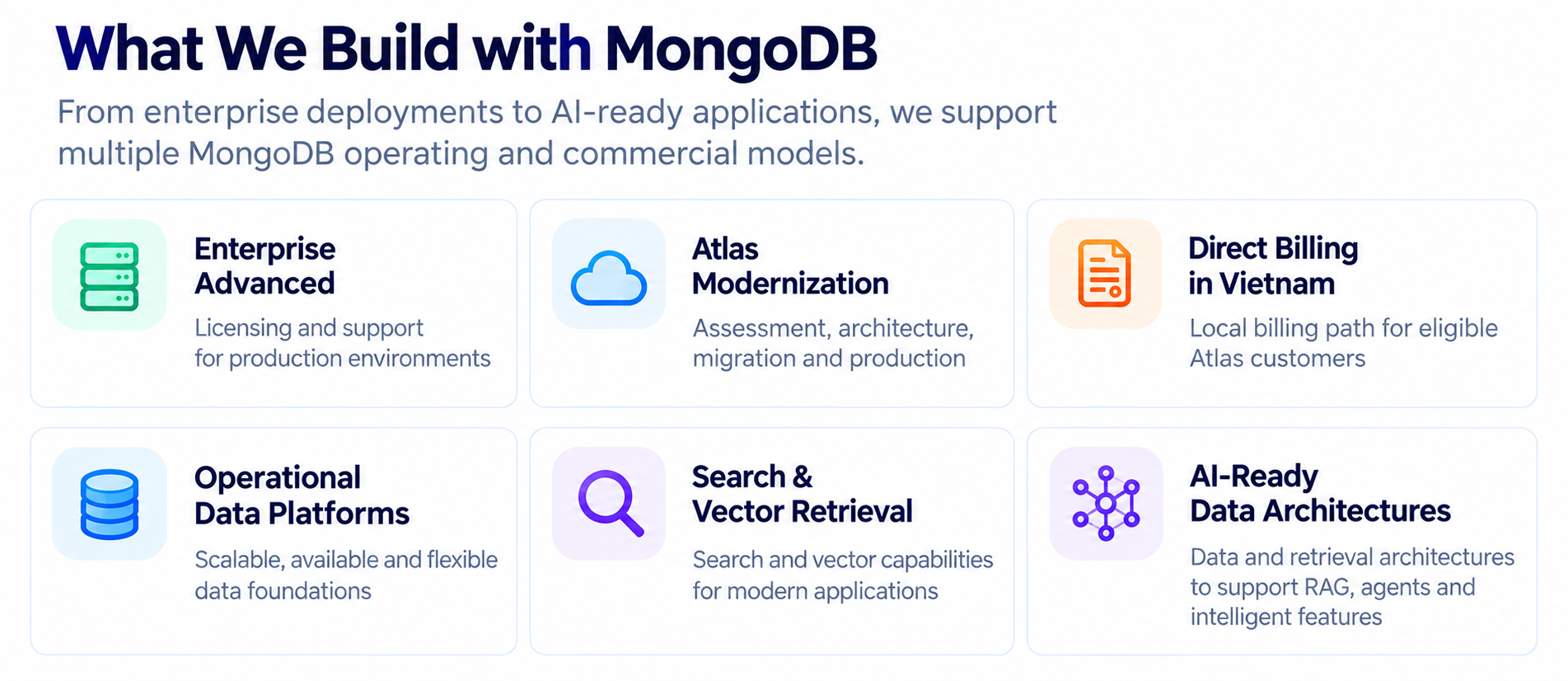 What We Build with MongoDB

From enterprise deployments to AI-ready applications, we support multiple MongoDB operating and commercial models.

Enterprise Advanced

Licensing and support for production environments

Atlas Modernization

Assessment, architecture, migration and production

Direct Billing in Vietnam

Local billing path for eligible Atlas customers

Operational Data Platforms

Scalable, available and flexible data foundations

Search & Vector Retrieval

Search and vector capabilities for modern applications

AI-Ready Data Architectures

Data and retrieval architectures to support RAG, agents and intelligent features